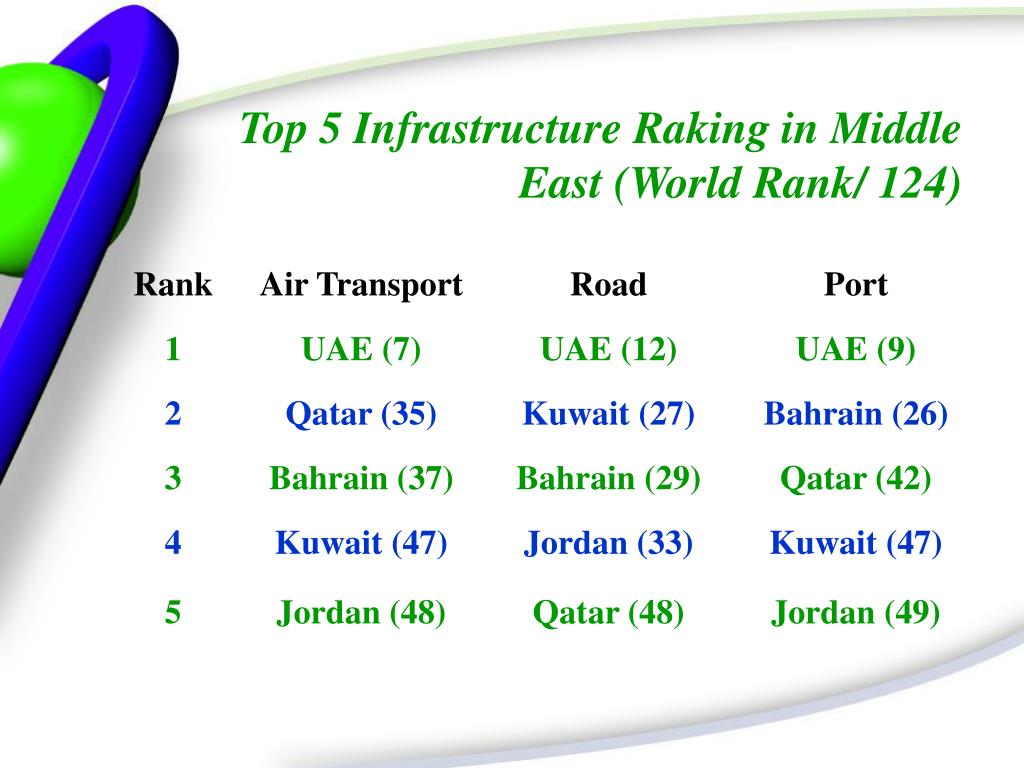 Top 5 Infrastructure Raking in Middle East (World Rank/ 124)

| Rank | Air Transport | Road | Port |
|---|---|---|---|
| 1 | UAE (7) | UAE (12) | UAE (9) |
| 2 | Qatar (35) | Kuwait (27) | Bahrain (26) |
| 3 | Bahrain (37) | Bahrain (29) | Qatar (42) |
| 4 | Kuwait (47) | Jordan (33) | Kuwait (47) |
| 5 | Jordan (48) | Qatar (48) | Jordan (49) |